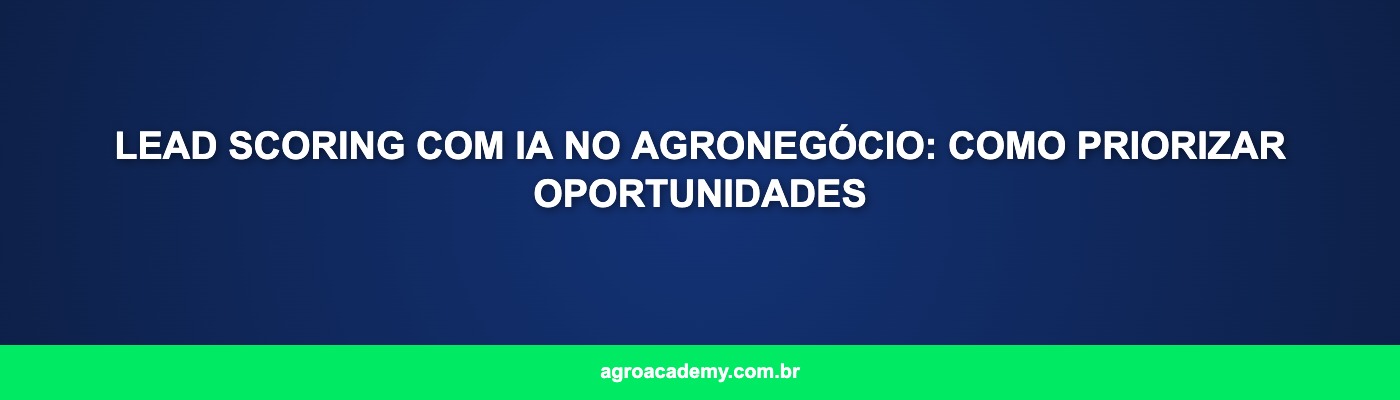 LEAD SCORING COM IA NO AGRONEGÓCIO: COMO PRIORIZAR OPORTUNIDADES

agroacademy.com.br